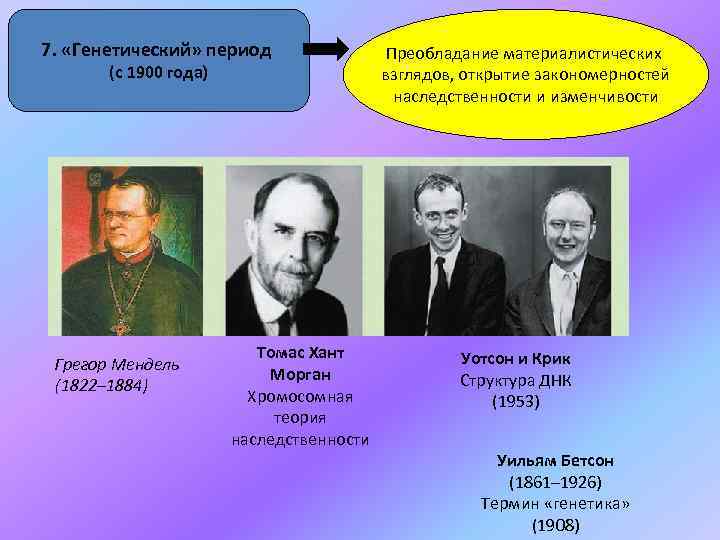 7. «Генетический» период
(с 1900 года)

Преобладание материалистических взглядов, открытие закономерностей наследственности и изменчивости

Грегор Мендель
(1822–1884)

Томас Хант Морган
Хромосомная теория наследственности

Уотсон и Крик
Структура ДНК
(1953)

Уильям Бетсон
(1861–1926)
Термин «генетика»
(1908)